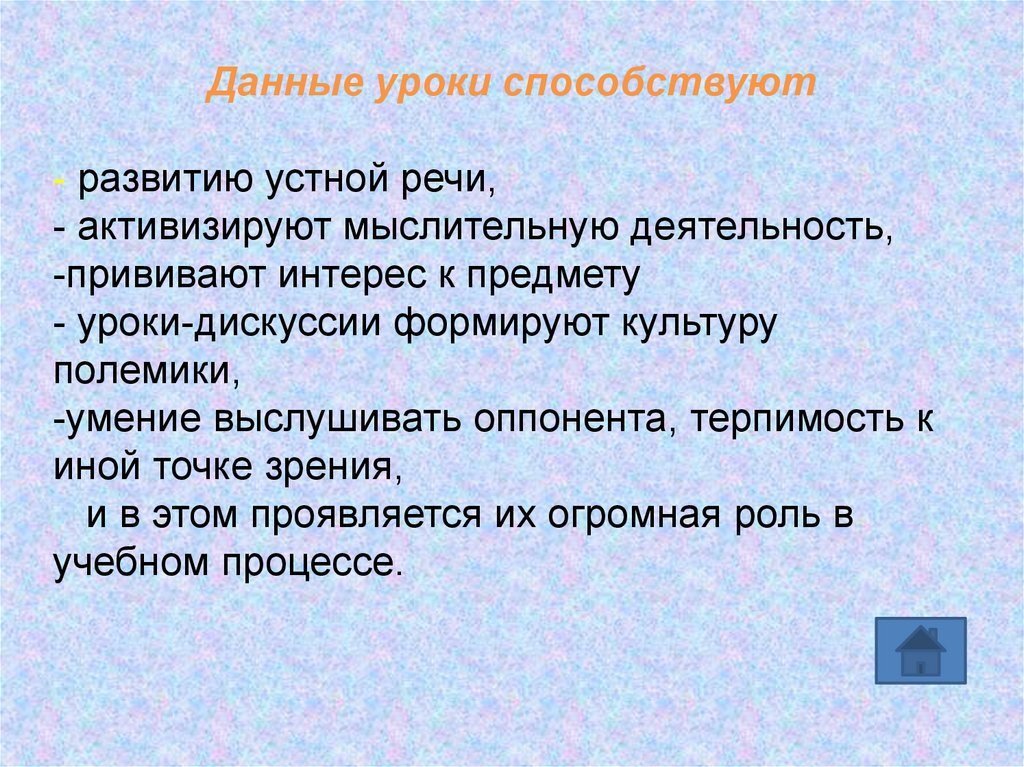 Данные уроки способствуют

- развитию устной речи,
- активизируют мыслительную деятельность,
-прививают интерес к предмету
- уроки-дискуссии формируют культуру полемики,
-умение выслушивать оппонента, терпимость к иной точке зрения,
и в этом проявляется их огромная роль в учебном процессе.